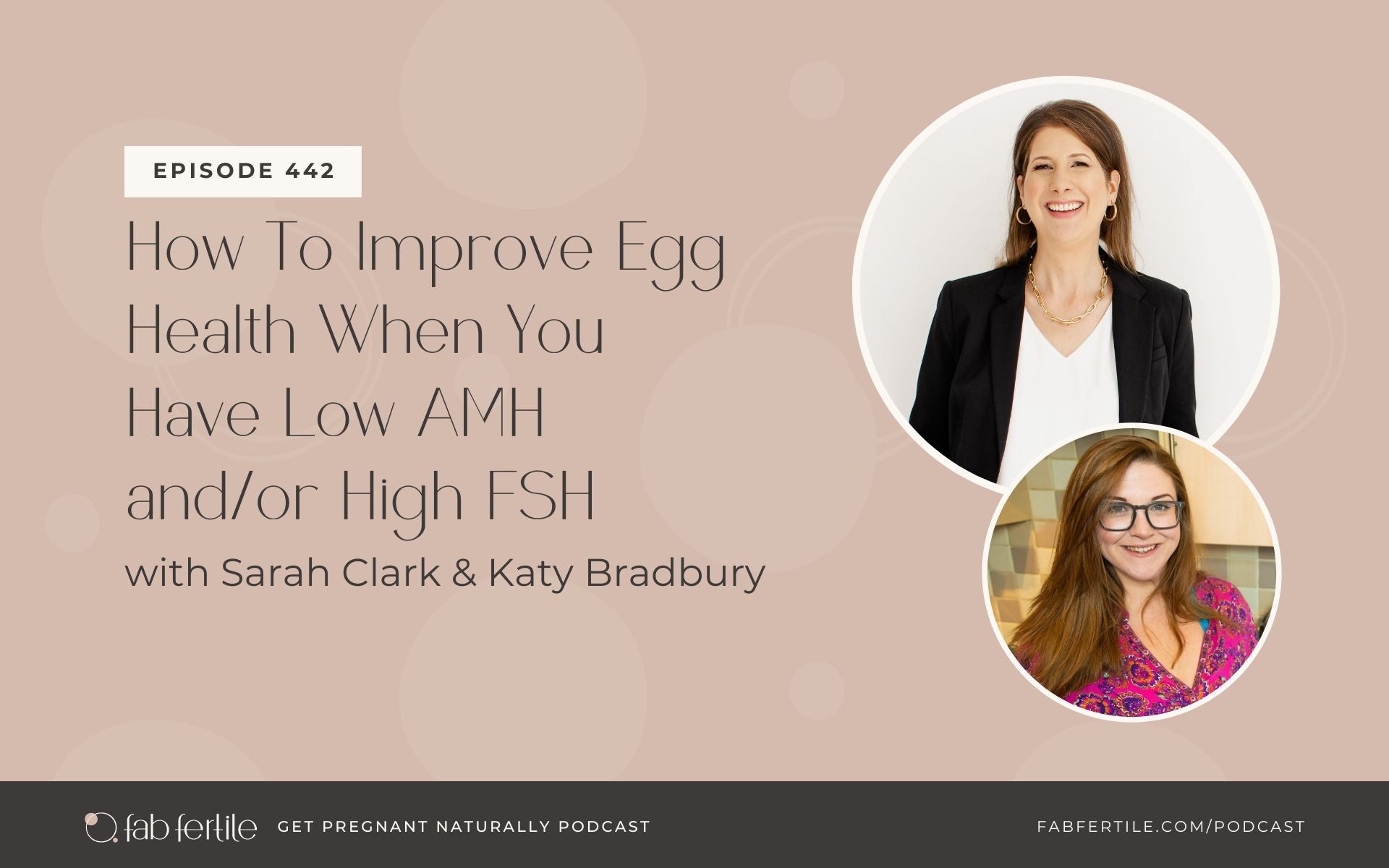 EPISODE 442

How To Improve Egg Health When You Have Low AMH and/or High FSH

with Sarah Clark & Katy Bradbury

fab fertile GET PREGNANT NATURALLY PODCAST FABFERTILE.COM/PODCAST